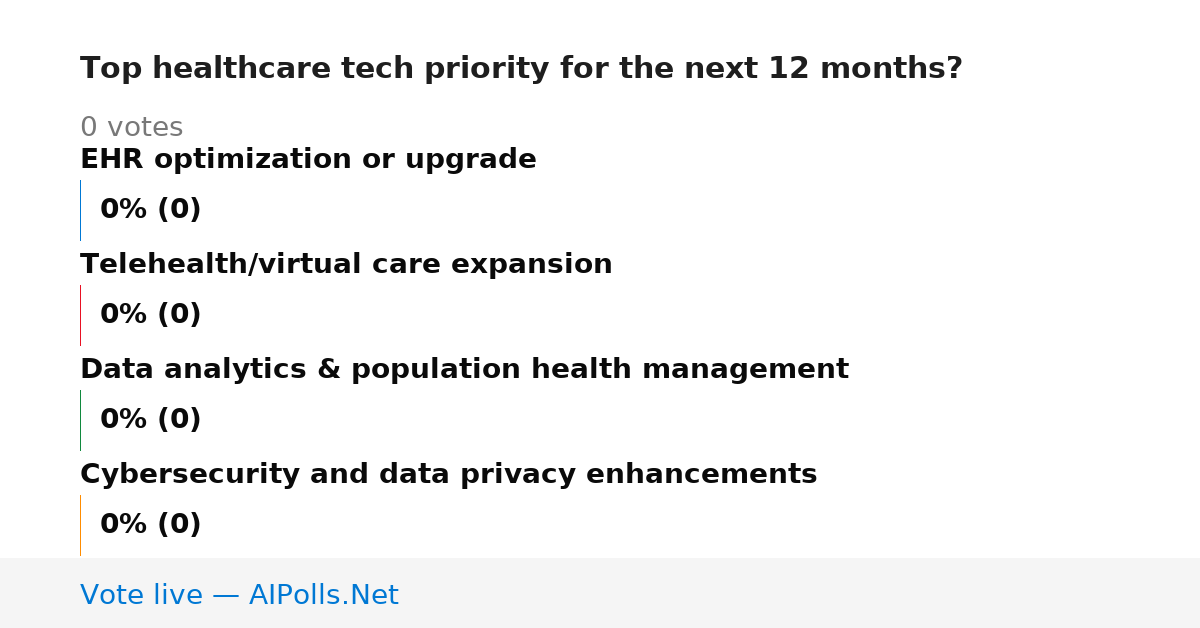 Top healthcare tech priority for the next 12 months?

0 votes

EHR optimization or upgrade

0% (0)

Telehealth/virtual care expansion

0% (0)

Data analytics & population health management

0% (0)

Cybersecurity and data privacy enhancements

0% (0)

Vote live — AIPolls.Net